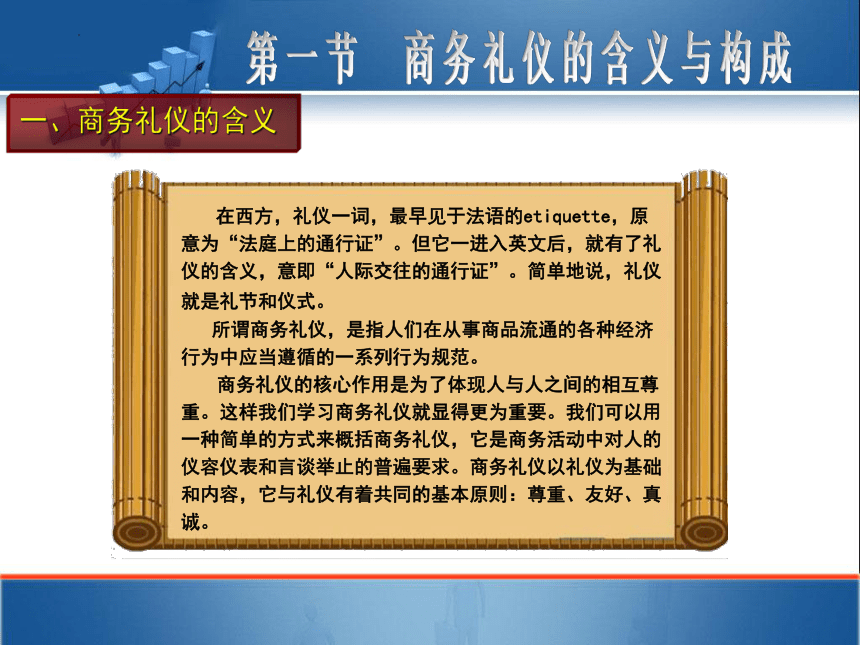 第一节　商务礼仪的含义与构成

一、商务礼仪的含义

在西方，礼仪一词，最早见于法语的etiquette，原意为“法庭上的通行证”。但它一进入英文后，就有了礼仪的含义，意即“人际交往的通行证”。简单地说，礼仪就是礼节和仪式。

所谓商务礼仪，是指人们在从事商品流通的各种经济行为中应当遵循的一系列行为规范。

商务礼仪的核心作用是为了体现人与人之间的相互尊重。这样我们学习商务礼仪就显得更为重要。我们可以用一种简单的方式来概括商务礼仪，它是商务活动中对人的仪容仪表和言谈举止的普遍要求。商务礼仪以礼仪为基础和内容，它与礼仪有着共同的基本原则：尊重、友好、真诚。